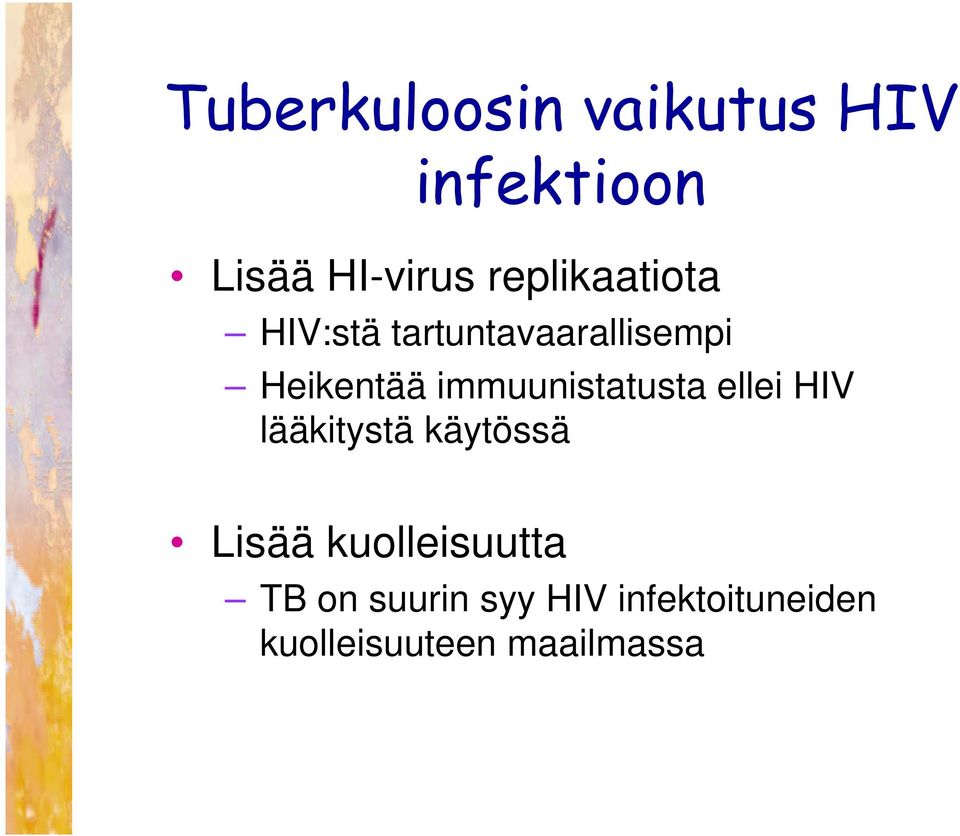 Tuberkuloosin vaikutus HIV infektioon

• Lisää HI-virus replikaatiota
– HIV:stä tartuntavaarallisempi
– Heikentää immuunistatusta ellei HIV lääkitystä käytössä

• Lisää kuolleisuutta
– TB on suurin syy HIV infektoituneiden kuolleisuuteen maailmassa